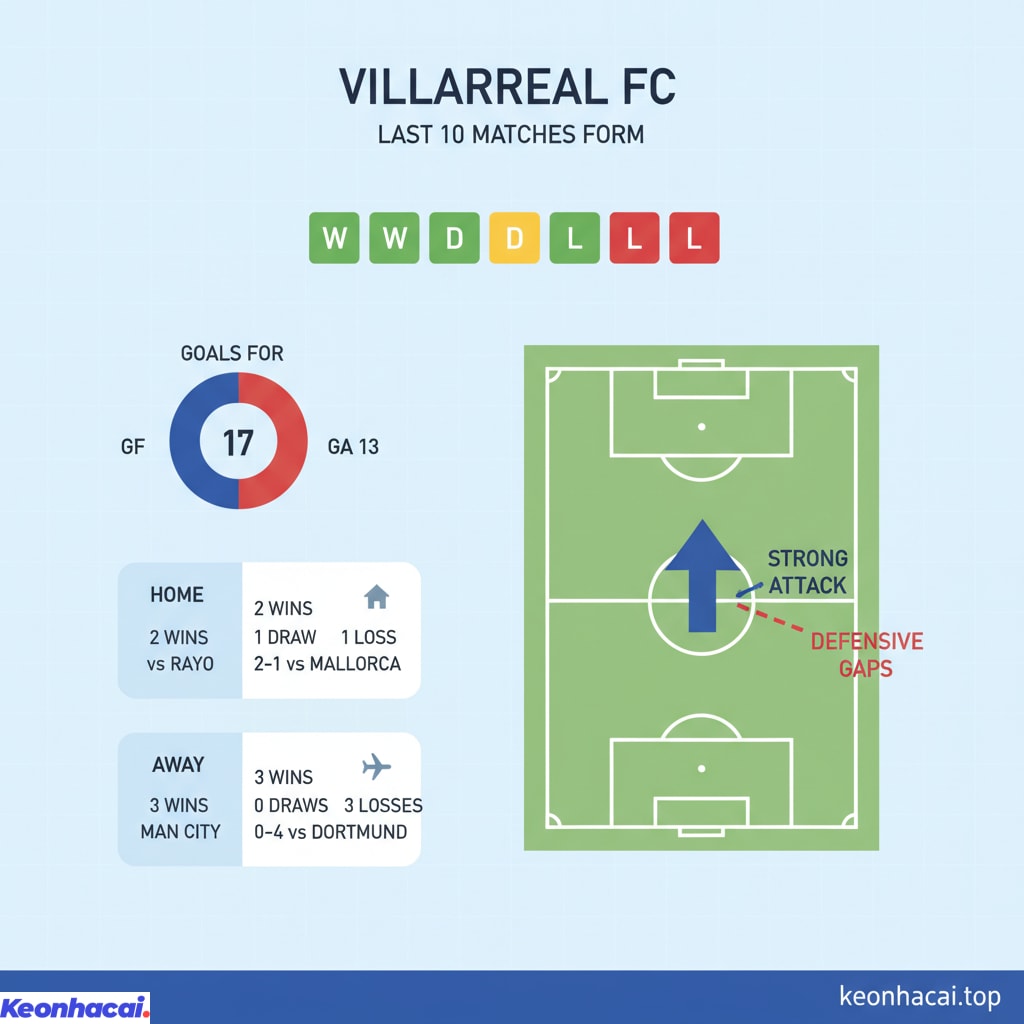 VILLARREAL FC
LAST 10 MATCHES FORM

W W D D L L L

GOALS FOR
GF 17 GA 13

HOME
2 WINS
vs RAYO

2 WINS
1 DRAW 1 LOSS
2-1 vs MALLORCA

AWAY
3 WINS
MAN CITY

3 WINS
0 DRAWS 3 LOSSES
0-4 vs DORTMUND

STRONG ATTACK
DEFENSIVE GAPS

Keonhacai.
keonhacai.top